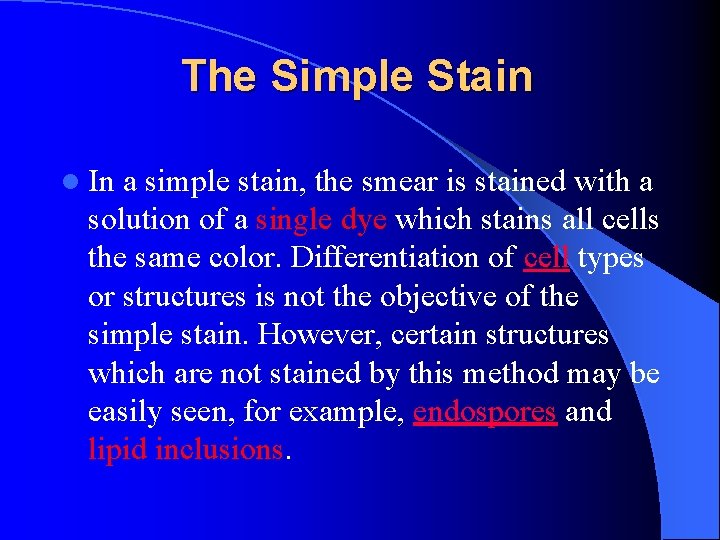 The Simple Stain

In a simple stain, the smear is stained with a solution of a single dye which stains all cells the same color. Differentiation of cell types or structures is not the objective of the simple stain. However, certain structures which are not stained by this method may be easily seen, for example, endospores and lipid inclusions.